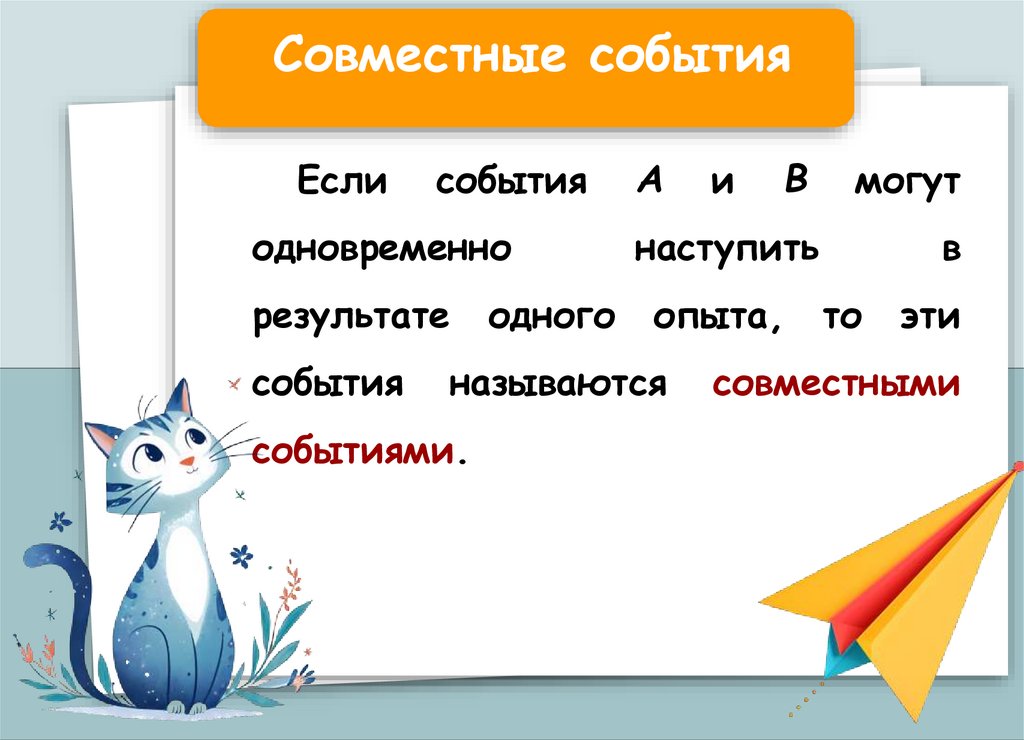 Совместные события

Если события $A$ и $B$ могут одновременно наступить в результате одного опыта, то эти события называются совместными событиями.